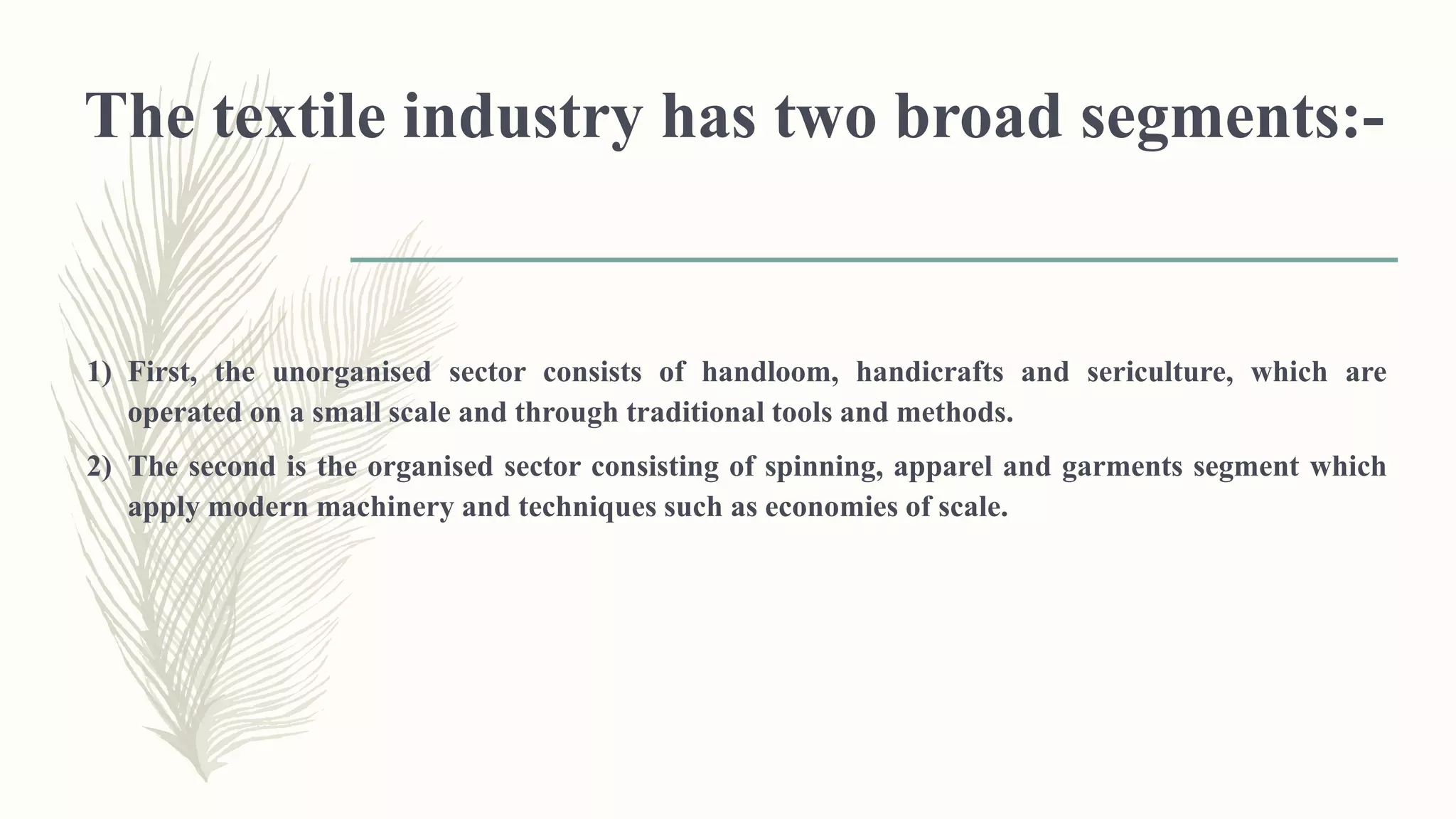 The textile industry has two broad segments:-

1) First, the unorganised sector consists of handloom, handicrafts and sericulture, which are operated on a small scale and through traditional tools and methods.

2) The second is the organised sector consisting of spinning, apparel and garments segment which apply modern machinery and techniques such as economies of scale.